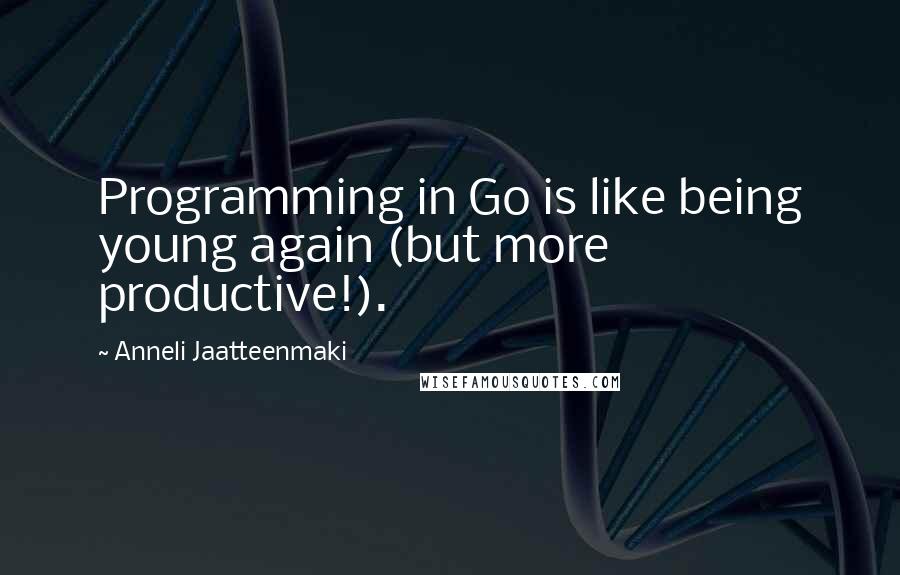 Programming in Go is like being young again (but more productive!).

~ Anneli Jaatteenmaki

WISEFAMOUSQUOTES.COM